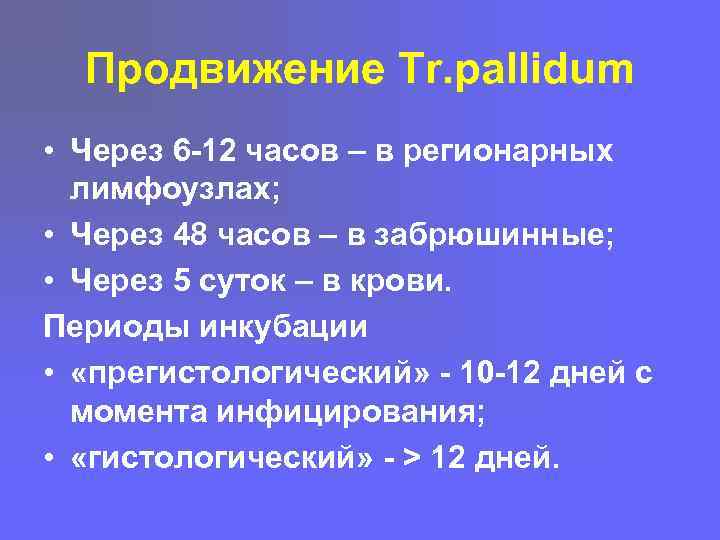 Продвижение Tr.pallidum

• Через 6-12 часов – в регионарных лимфоузлах;
• Через 48 часов – в забрюшинные;
• Через 5 суток – в крови.

Периоды инкубации

• «прегистологический» - 10-12 дней с момента инфицирования;
• «гистологический» - > 12 дней.